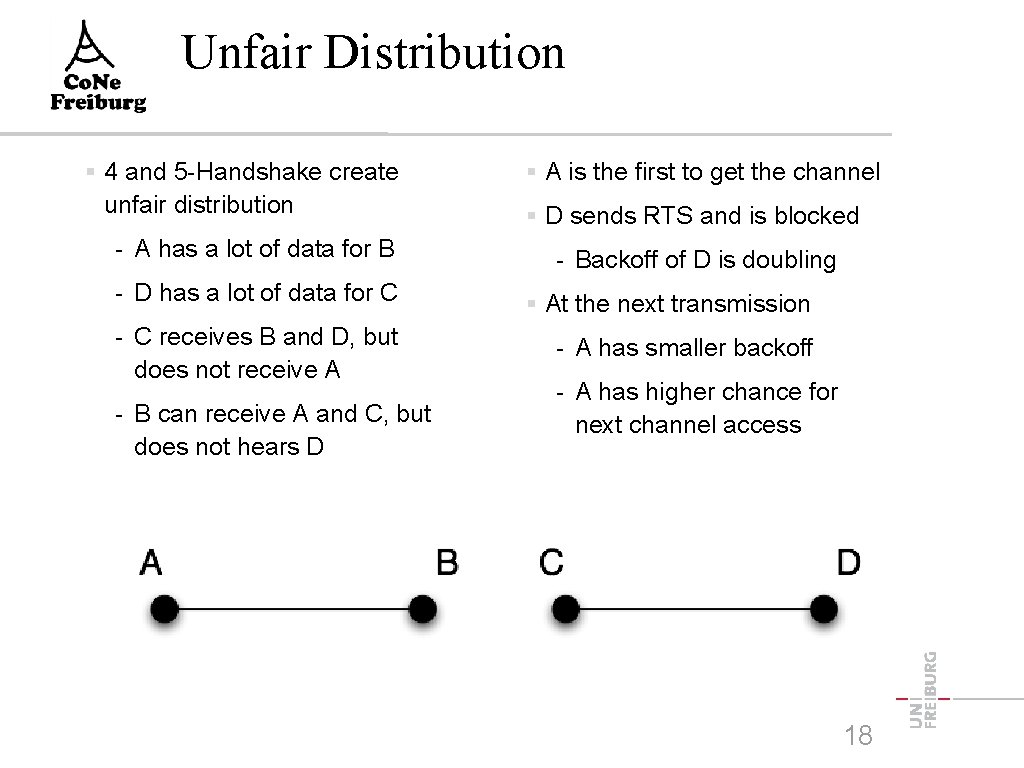 CoNe Freiburg

Unfair Distribution

▪ 4 and 5-Handshake create unfair distribution

- A has a lot of data for B
- D has a lot of data for C
- C receives B and D, but does not receive A
- B can receive A and C, but does not hears D

▪ A is the first to get the channel

▪ D sends RTS and is blocked

- Backoff of D is doubling

▪ At the next transmission

- A has smaller backoff
- A has higher chance for next channel access

A B C D

18

UNI FREIBURG